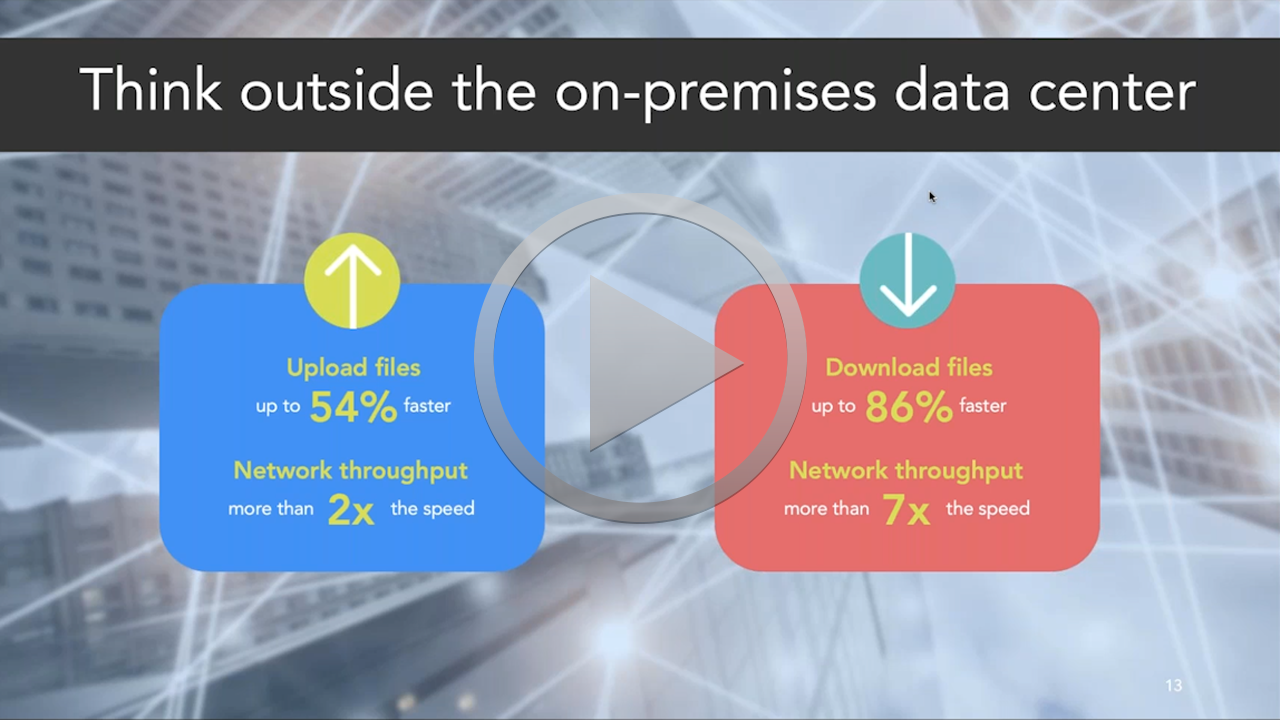 Think outside the on-premises data center

Upload files
up to 54% faster

Network throughput
more than 2x the speed

Download files
up to 86% faster

Network throughput
more than 7x the speed

13